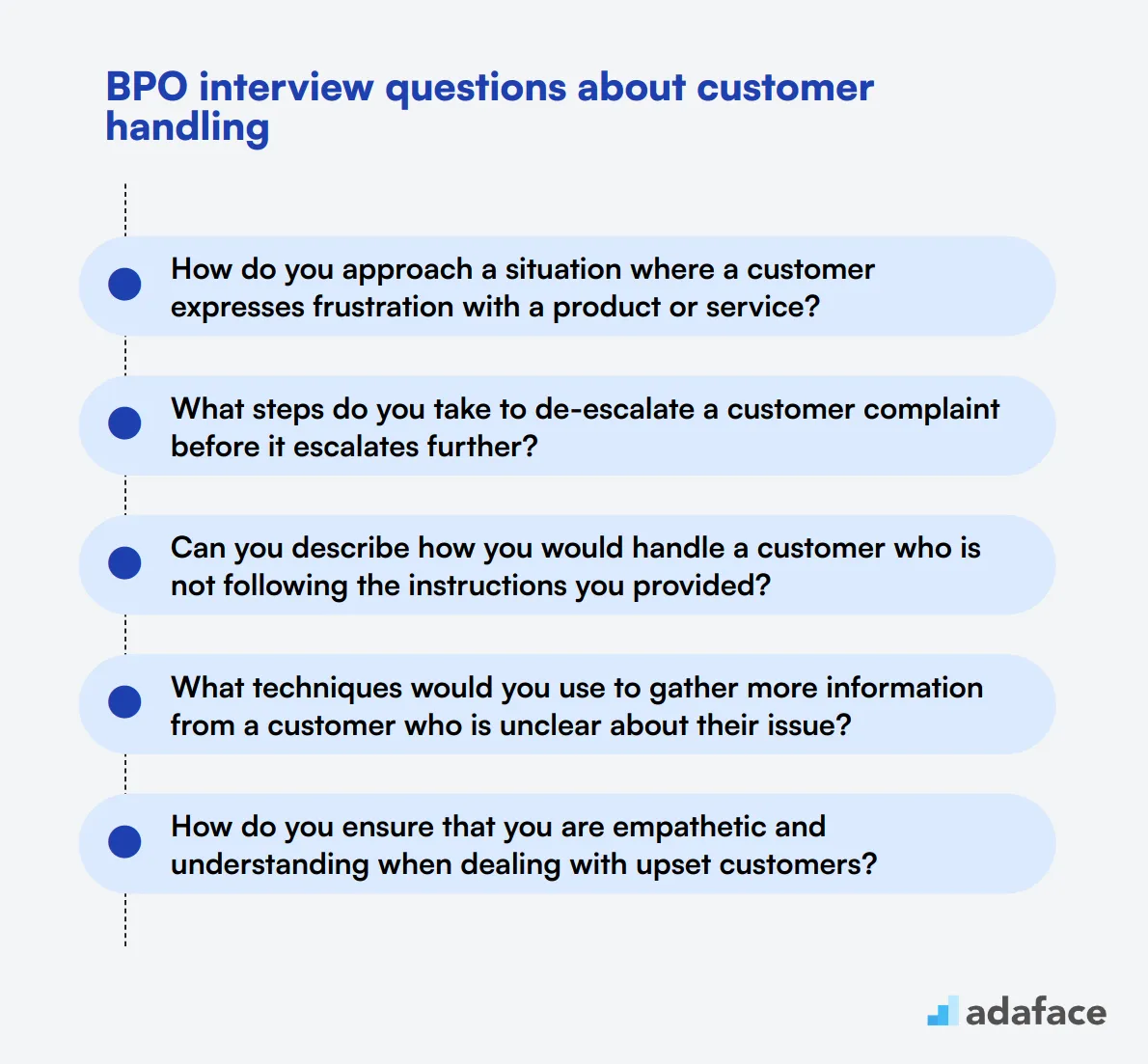 BPO interview questions about customer handling

How do you approach a situation where a customer expresses frustration with a product or service?

What steps do you take to de-escalate a customer complaint before it escalates further?

Can you describe how you would handle a customer who is not following the instructions you provided?

What techniques would you use to gather more information from a customer who is unclear about their issue?

How do you ensure that you are empathetic and understanding when dealing with upset customers?

adaface